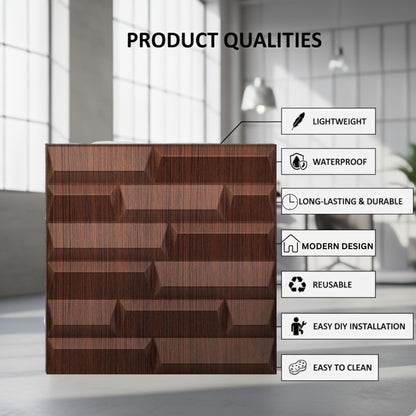 PRODUCT QUALITIES

LIGHTWEIGHT

WATERPROOF

LONG-LASTING & DURABLE

MODERN DESIGN

REUSABLE

EASY DIY INSTALLATION

EASY TO CLEAN